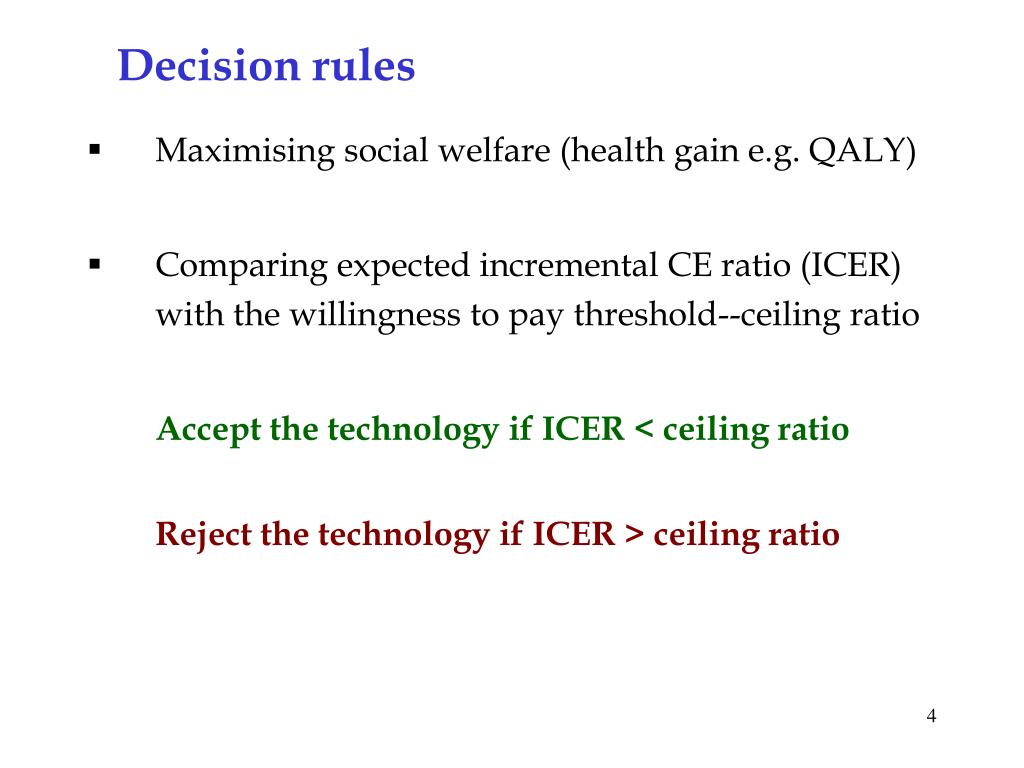 Decision rules

▪ Maximising social welfare (health gain e.g. QALY)

▪ Comparing expected incremental CE ratio (ICER) with the willingness to pay threshold--ceiling ratio

Accept the technology if ICER < ceiling ratio

Reject the technology if ICER > ceiling ratio

4